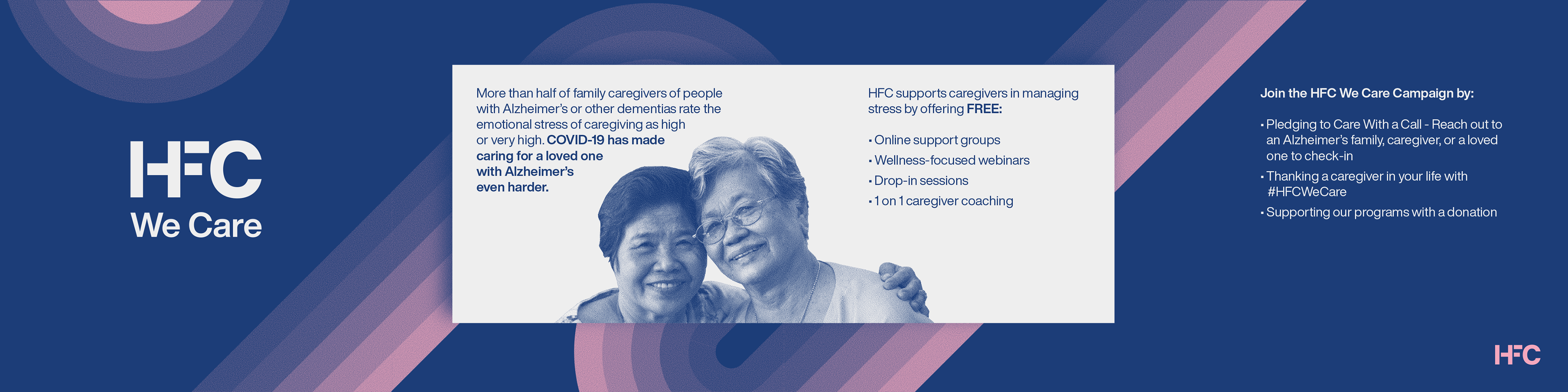 HFC
We Care

More than half of family caregivers of people with Alzheimer's or other dementias rate the emotional stress of caregiving as high or very high. COVID-19 has made caring for a loved one with Alzheimer's even harder.

HFC supports caregivers in managing stress by offering FREE:

• Online support groups
• Wellness-focused webinars
• Drop-in sessions
• 1 on 1 caregiver coaching

Join the HFC We Care Campaign by:

• Pledging to Care With a Call - Reach out to an Alzheimer's family, caregiver, or a loved one to check-in
• Thanking a caregiver in your life with #HFCWeCare
• Supporting our programs with a donation

HFC